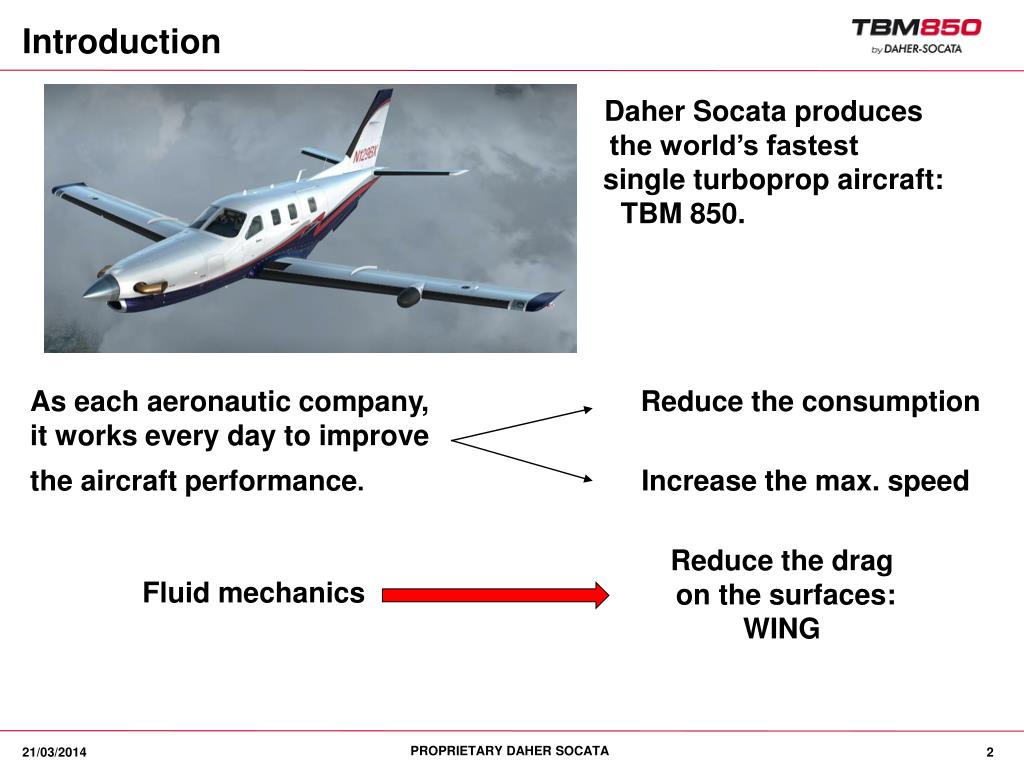 Introduction

TBM850
by DAHER-SOCATA

N128BX

Daher Socata produces the world's fastest single turboprop aircraft: TBM 850.

As each aeronautic company, it works every day to improve the aircraft performance.

Reduce the consumption

Increase the max. speed

Fluid mechanics

Reduce the drag on the surfaces: WING

21/03/2014

PROPRIETARY DAHER SOCATA

2